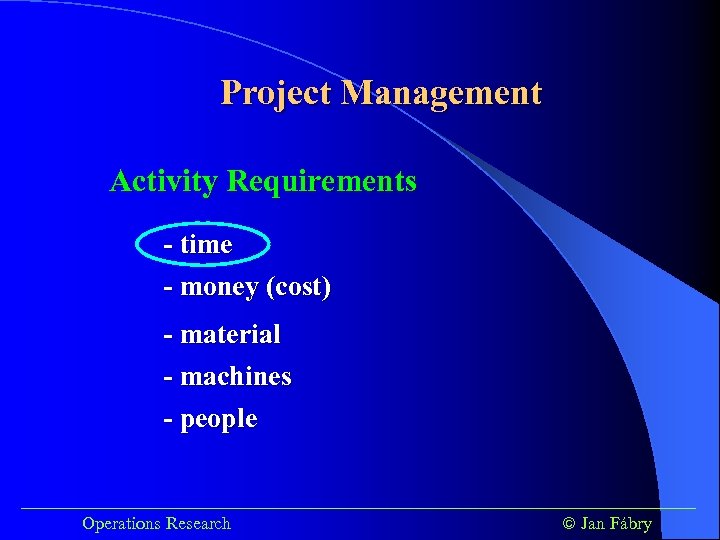 Project Management

Activity Requirements

- time
- money (cost)
- material
- machines
- people

Operations Research

© Jan Fábry